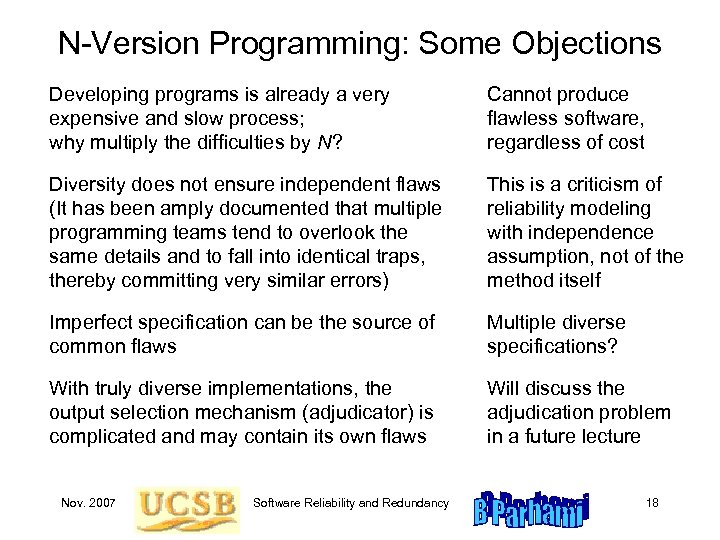 N-Version Programming: Some Objections

Developing programs is already a very expensive and slow process; why multiply the difficulties by $N$?

Diversity does not ensure independent flaws (It has been amply documented that multiple programming teams tend to overlook the same details and to fall into identical traps, thereby committing very similar errors)

Imperfect specification can be the source of common flaws

With truly diverse implementations, the output selection mechanism (adjudicator) is complicated and may contain its own flaws

Cannot produce flawless software, regardless of cost

This is a criticism of reliability modeling with independence assumption, not of the method itself

Multiple diverse specifications?

Will discuss the adjudication problem in a future lecture

Nov. 2007 UCSB Software Reliability and Redundancy B Parhami 18